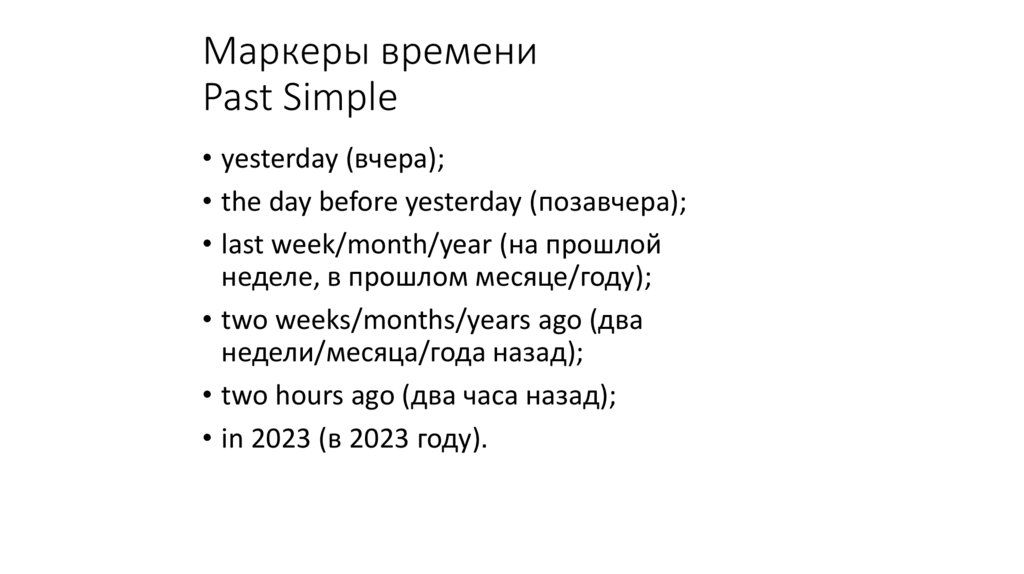 Маркеры времени
Past Simple

• yesterday (вчера);
• the day before yesterday (позавчера);
• last week/month/year (на прошлой неделе, в прошлом месяце/году);
• two weeks/months/years ago (два недели/месяца/года назад);
• two hours ago (два часа назад);
• in 2023 (в 2023 году).